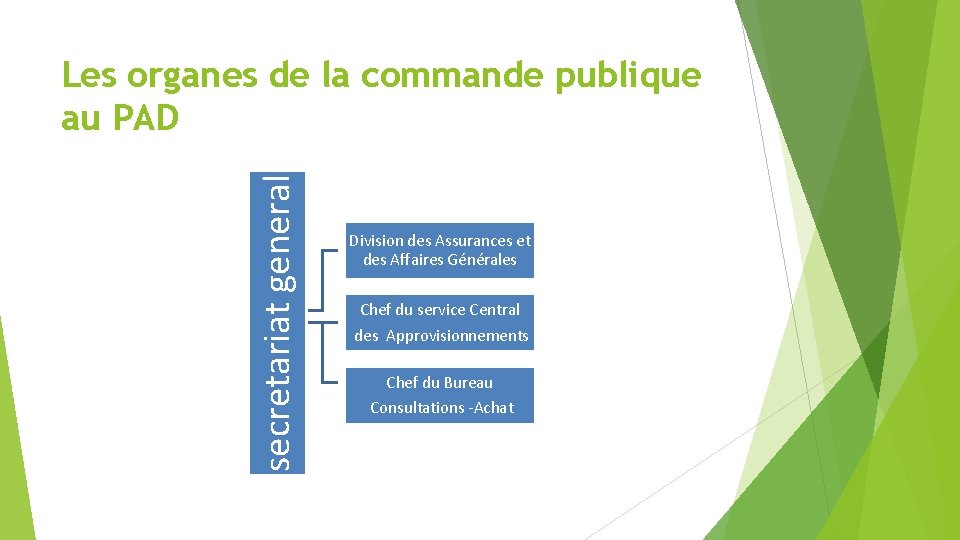 Les organes de la commande publique au PAD

secretariat general

Division des Assurances et des Affaires Générales

Chef du service Central des Approvisionnements

Chef du Bureau Consultations -Achat